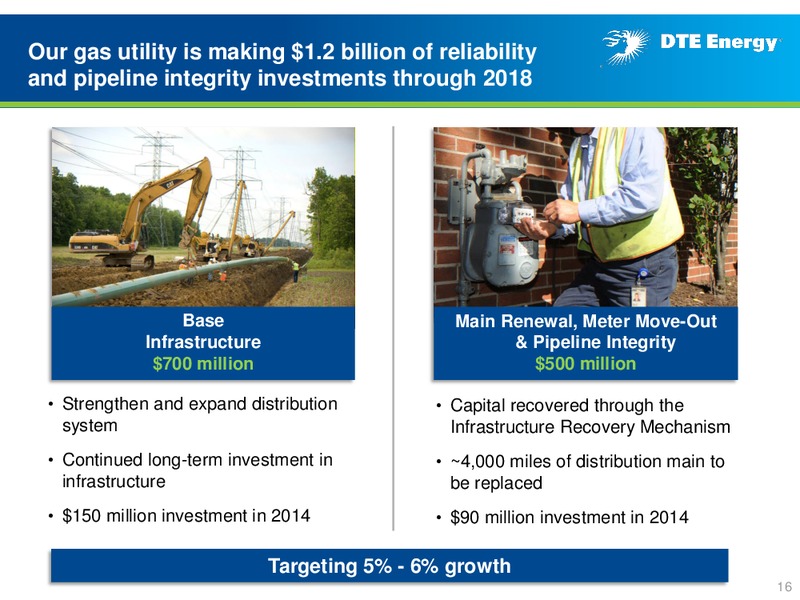 Our gas utility is making \$1.2 billion of reliability and pipeline integrity investments through 2018

DTE Energy

Base Infrastructure
\$700 million

• Strengthen and expand distribution system
• Continued long-term investment in infrastructure
• \$150 million investment in 2014

Main Renewal, Meter Move-Out & Pipeline Integrity
\$500 million

• Capital recovered through the Infrastructure Recovery Mechanism
• ~4,000 miles of distribution main to be replaced
• \$90 million investment in 2014

Targeting 5% - 6% growth

16